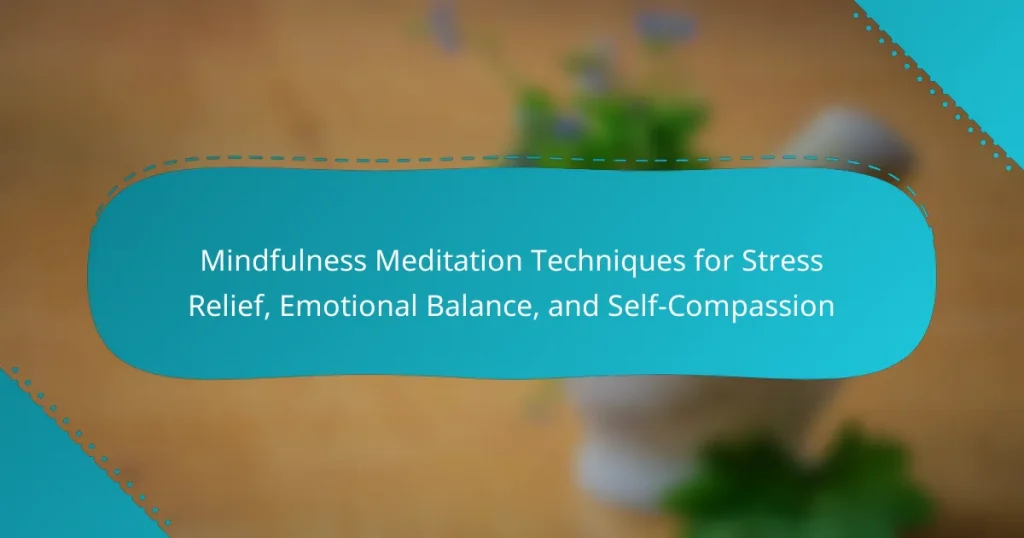 Mindfulness Meditation Techniques for Stress Relief, Emotional Balance, and Self-Compassion